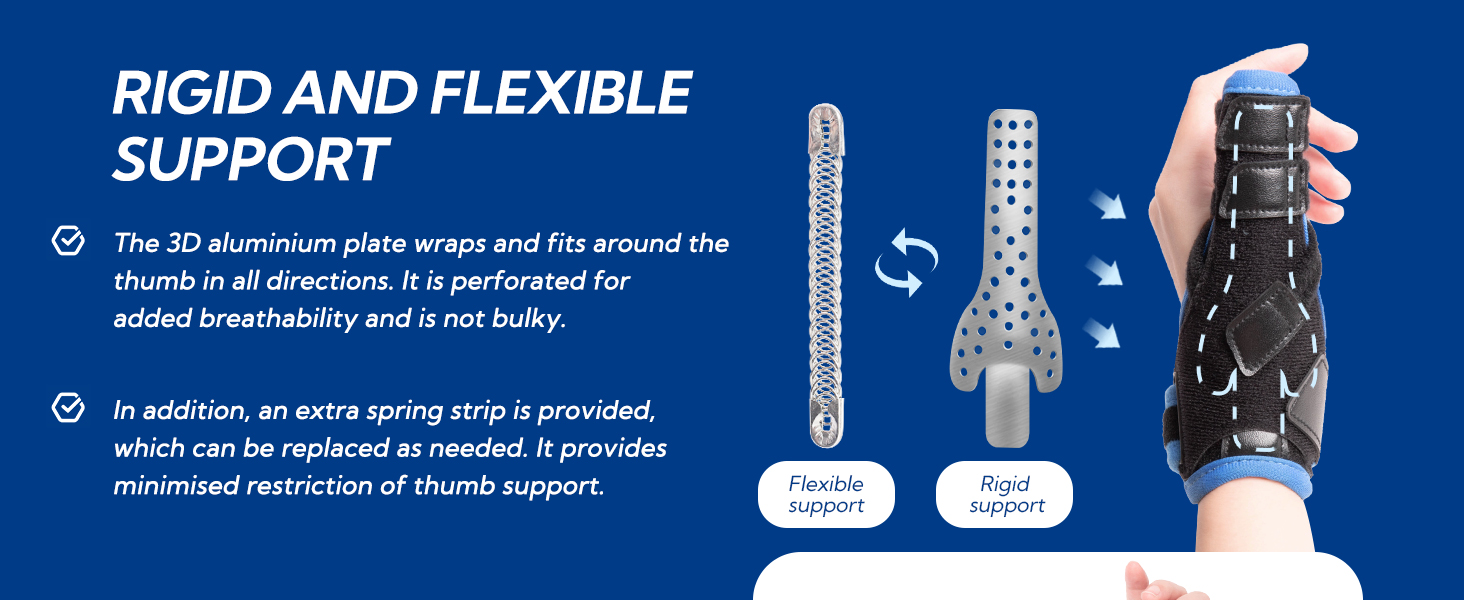 RIGID AND FLEXIBLE SUPPORT

The 3D aluminium plate wraps and fits around the thumb in all directions. It is perforated for added breathability and is not bulky.

In addition, an extra spring strip is provided, which can be replaced as needed. It provides minimised restriction of thumb support.

Flexible support

Rigid support